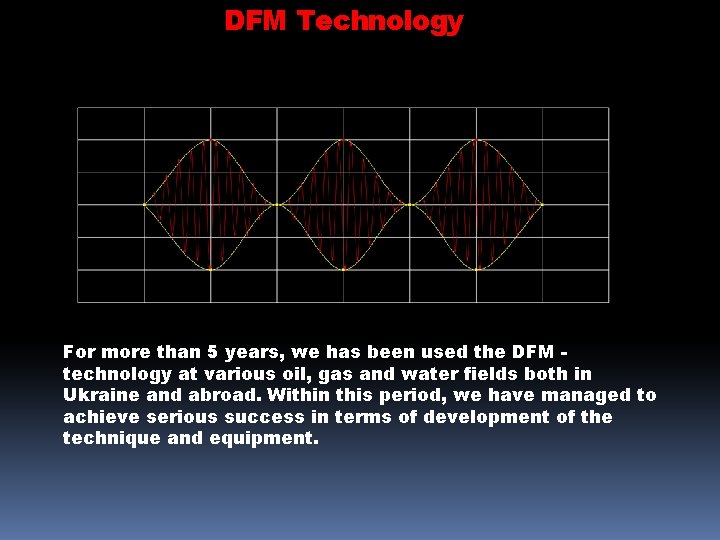 DFM Technology

For more than 5 years, we has been used the DFM - technology at various oil, gas and water fields both in Ukraine and abroad. Within this period, we have managed to achieve serious success in terms of development of the technique and equipment.